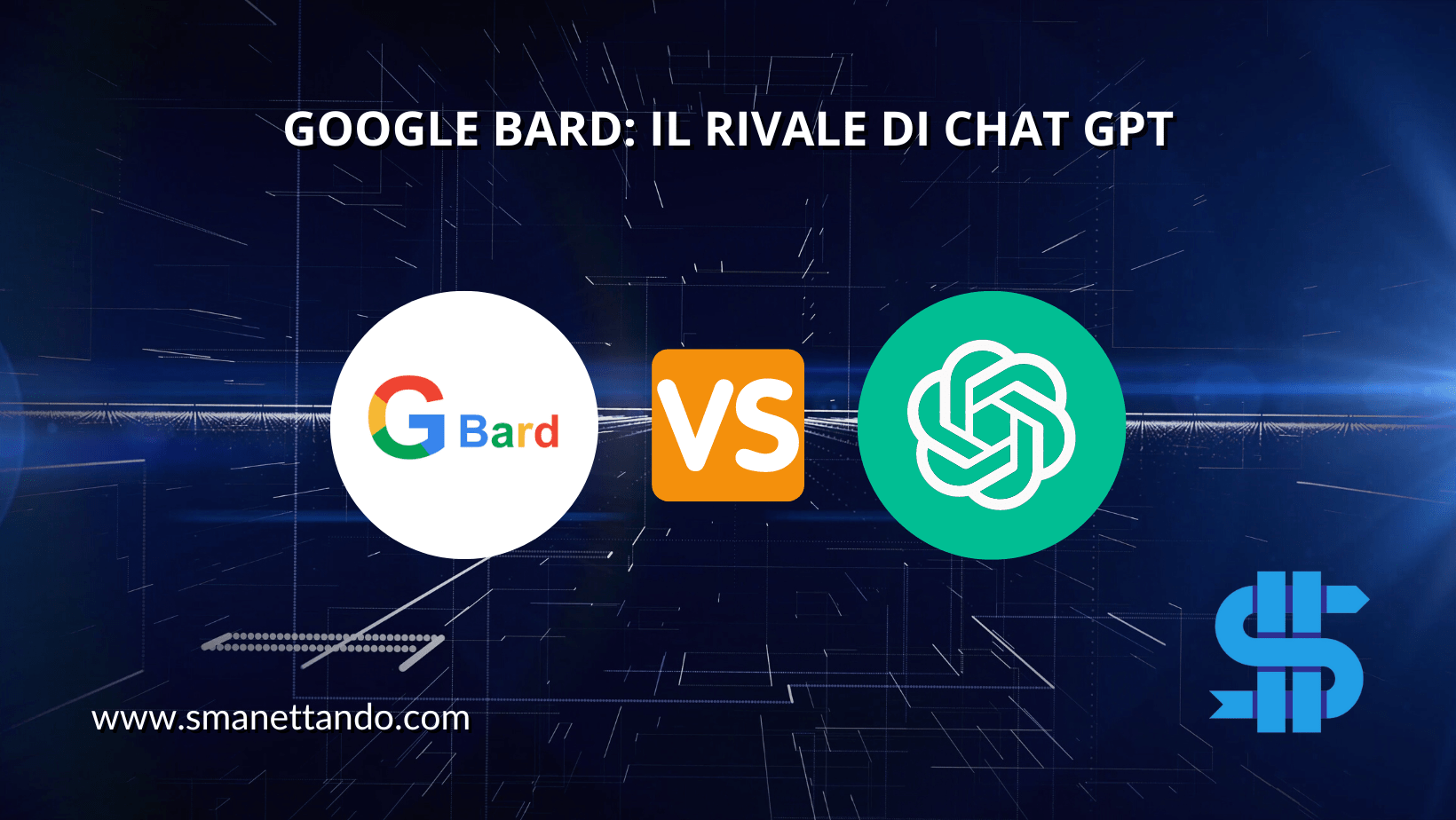 GOOGLE BARD: IL RIVALE DI CHAT GPT

G Bard

VS

www.smanettando.com